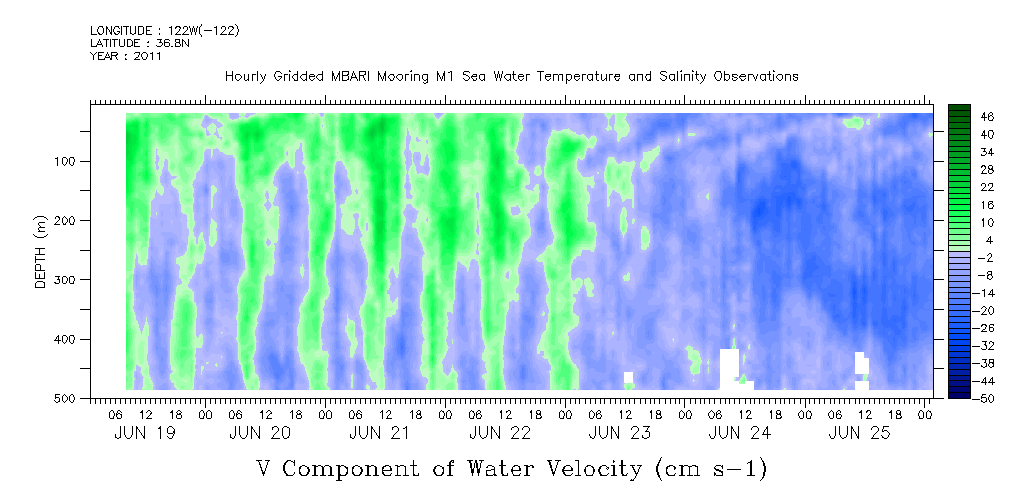 LONGITUDE : 122W(-122)
LATITUDE : 36.8N
YEAR : 2011

Hourly Gridded MBARI Mooring M1 Sea Water Temperature and Salinity Observations

DEPTH (m)

100
200
300
400
500

46
40
34
28
22
16
10
4
-2
-8
-14
-20
-26
-32
-38
-44
-50

06 12 18 00 06 12 18 00 06 12 18 00 06 12 18 00 06 12 18 00 06 12 18 00 06 12 18 00

JUN 19 JUN 20 JUN 21 JUN 22 JUN 23 JUN 24 JUN 25

V Component of Water Velocity (cm s-1)